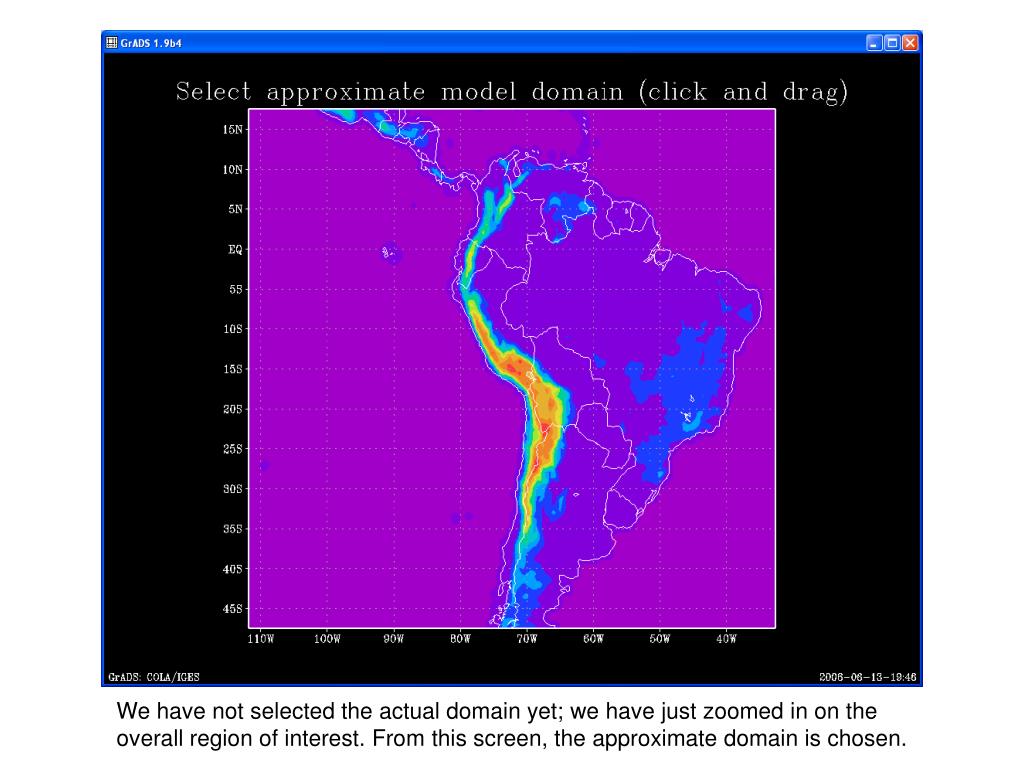 GrADS 1.9b4

Select approximate model domain (click and drag)

15N
10N
5N
EQ
5S
10S
15S
20S
25S
30S
35S
40S
45S

110W 100W 90W 80W 70W 60W 50W 40W

GrADS: COLA/IGES

2006-06-13-19:46

We have not selected the actual domain yet; we have just zoomed in on the overall region of interest. From this screen, the approximate domain is chosen.